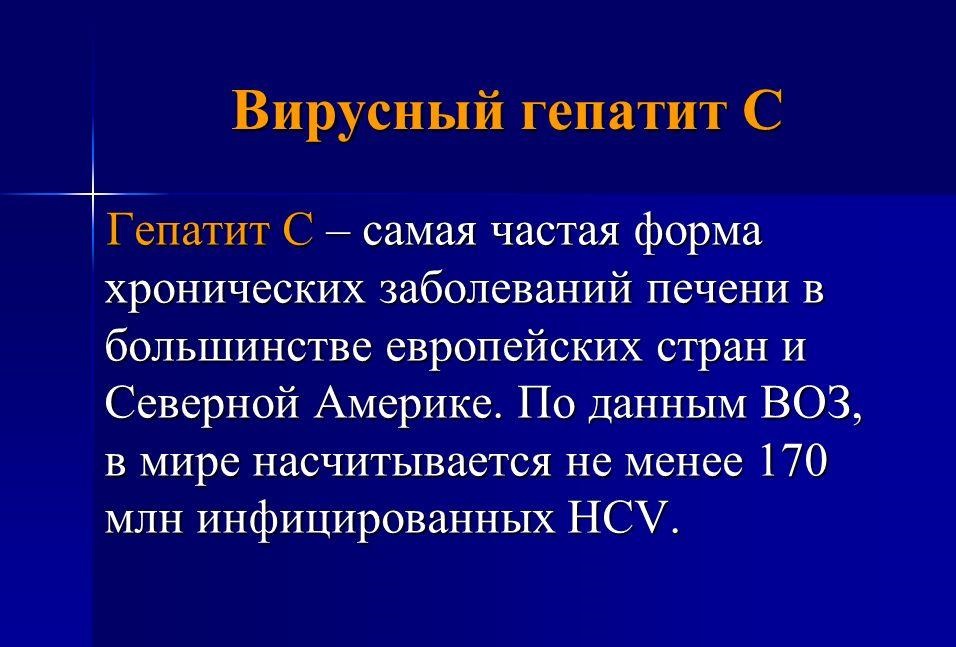 Вирусный гепатит С

Гепатит С – самая частая форма хронических заболеваний печени в большинстве европейских стран и Северной Америке. По данным ВОЗ, в мире насчитывается не менее 170 млн инфицированных HCV.